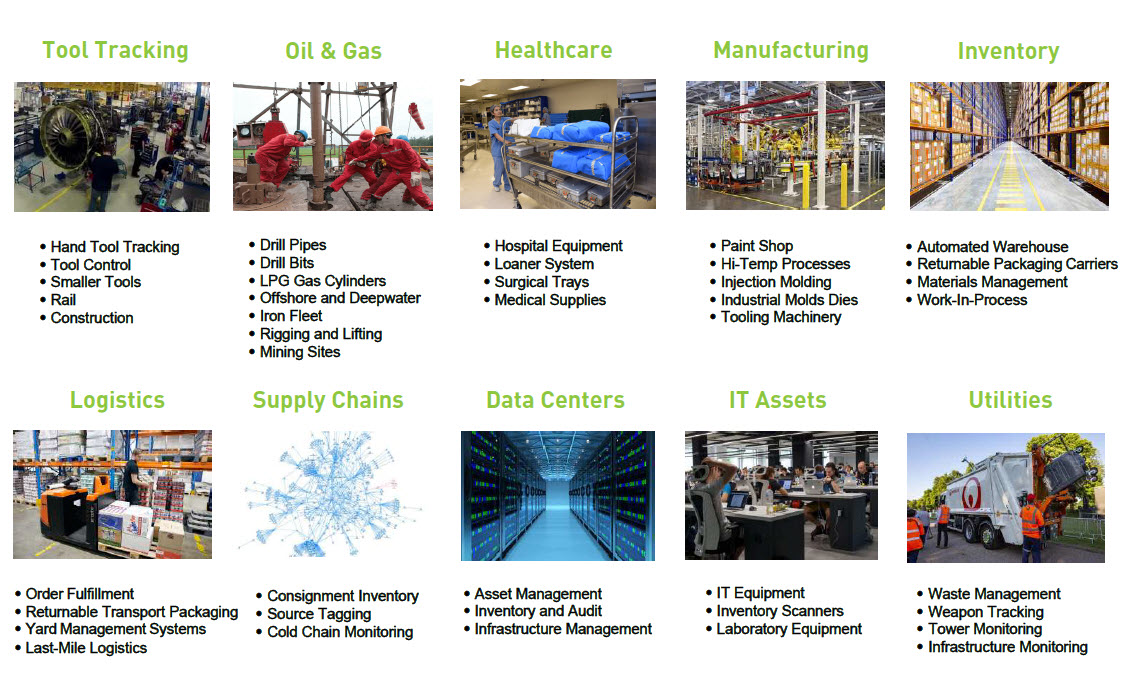 Tool Tracking

• Hand Tool Tracking
• Tool Control
• Smaller Tools
• Rail
• Construction

Oil & Gas

• Drill Pipes
• Drill Bits
• LPG Gas Cylinders
• Offshore and Deepwater
• Iron Fleet
• Rigging and Lifting
• Mining Sites

Healthcare

• Hospital Equipment
• Loaner System
• Surgical Trays
• Medical Supplies

Manufacturing

• Paint Shop
• Hi-Temp Processes
• Injection Molding
• Industrial Molds Dies
• Tooling Machinery

Inventory

• Automated Warehouse
• Returnable Packaging Carriers
• Materials Management
• Work-In-Process

Logistics

• Order Fulfillment
• Returnable Transport Packaging
• Yard Management Systems
• Last-Mile Logistics

Supply Chains

• Consignment Inventory
• Source Tagging
• Cold Chain Monitoring

Data Centers

• Asset Management
• Inventory and Audit
• Infrastructure Management

IT Assets

• IT Equipment
• Inventory Scanners
• Laboratory Equipment

Utilities

• Waste Management
• Weapon Tracking
• Tower Monitoring
• Infrastructure Monitoring